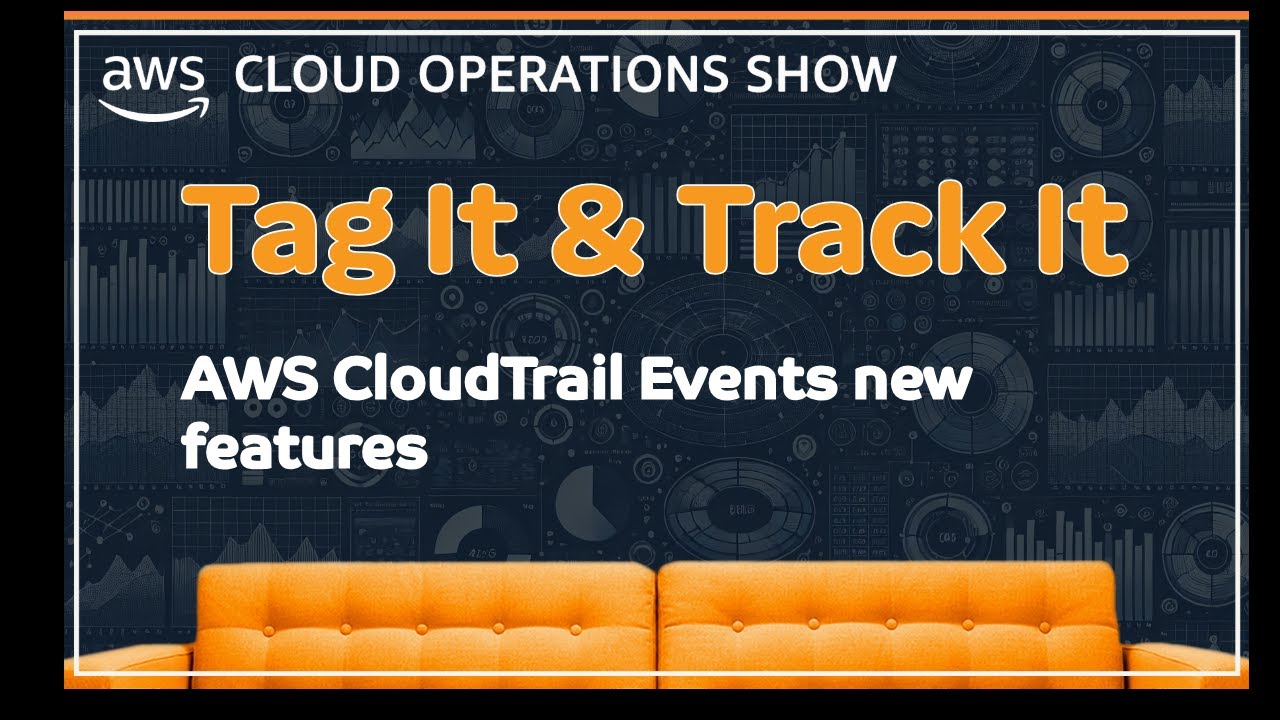 aws CLOUD OPERATIONS SHOW

Tag It & Track It

AWS CloudTrail Events new features